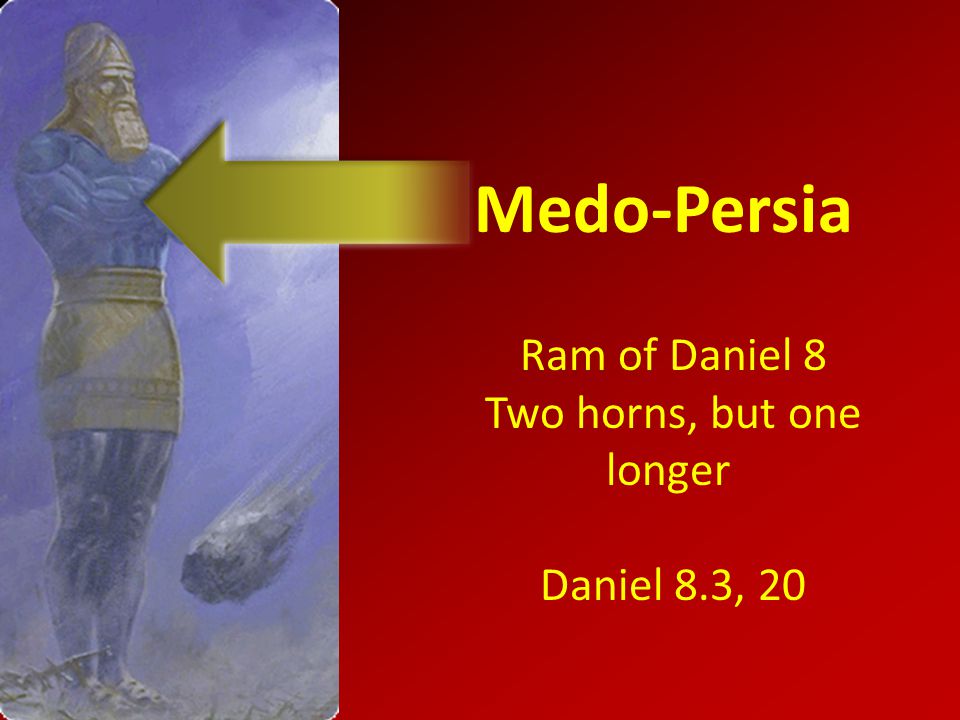 Medo-Persia

Ram of Daniel 8
Two horns, but one longer

Daniel 8.3, 20